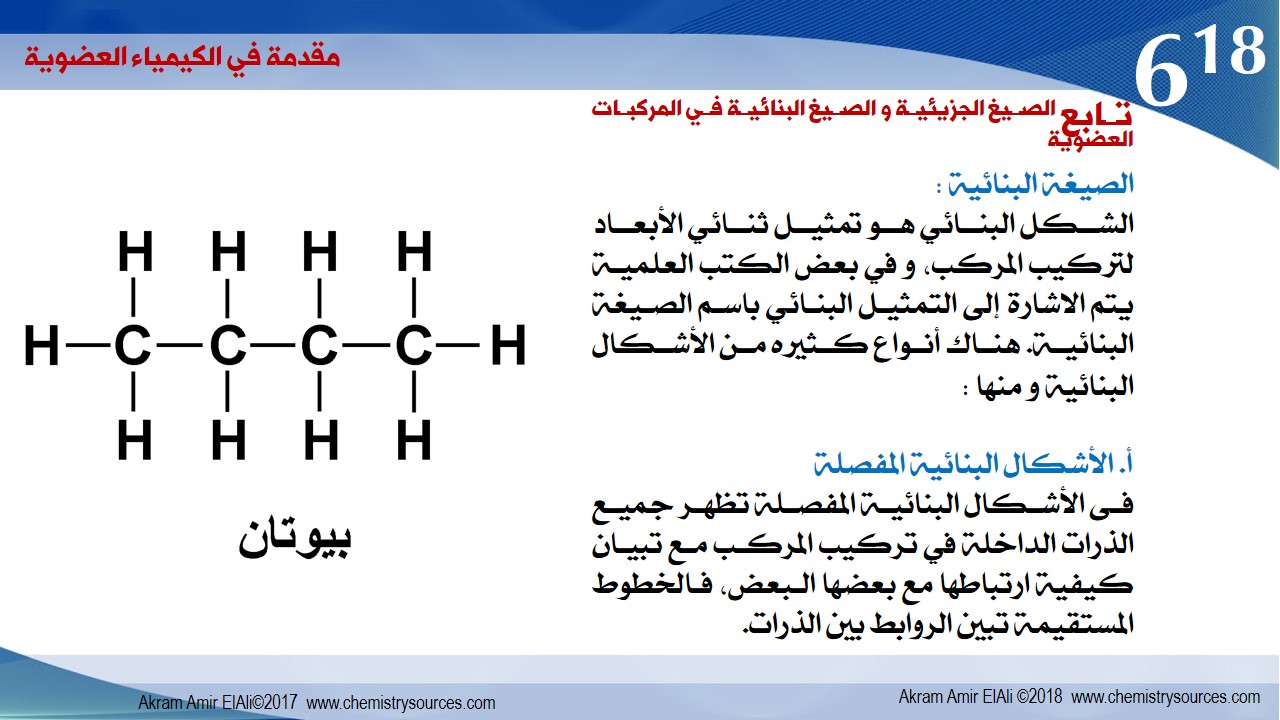 مقدمة في الكيمياء العضوية

$6^{18}$

تابع الصيغ الجزيئية و الصيغ البنائية في المركبات العضوية

الصيغة البنائية :
الشكل البنائي هو تمثيل ثنائي الأبعاد لتركيب المركب، و في بعض الكتب العلمية يتم الاشارة إلى التمثيل البنائي باسم الصيغة البنائية. هناك أنواع كثيره من الأشكال البنائية و منها :

أ. الأشكال البنائية المفصلة
فى الأشكال البنائية المفصلة تظهر جميع الذرات الداخلة في تركيب المركب مع تبيان كيفية ارتباطها مع بعضها البعض، فالخطوط المستقيمة تبين الروابط بين الذرات.

H H H H
H—C—C—C—C—H
H H H H

بيوتان

Akram Amir ElAli©2017 www.chemistrysources.com

Akram Amir ElAli ©2018 www.chemistrysources.com